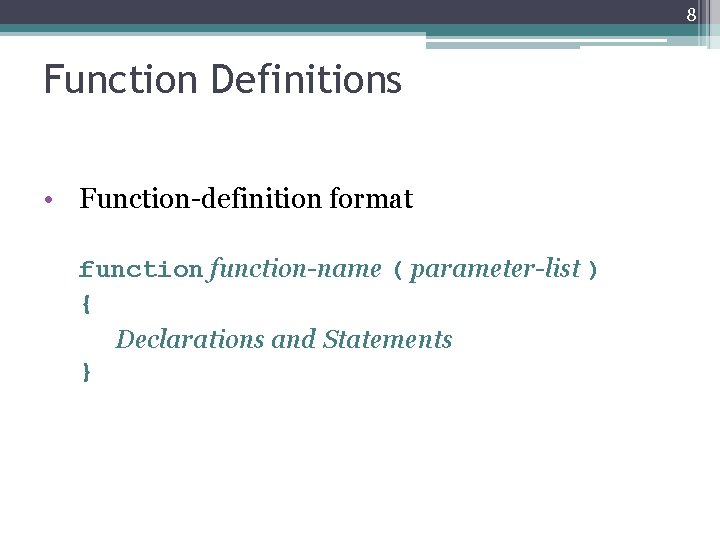 8

Function Definitions

• Function-definition format

function function-name ( parameter-list )
{
Declarations and Statements
}